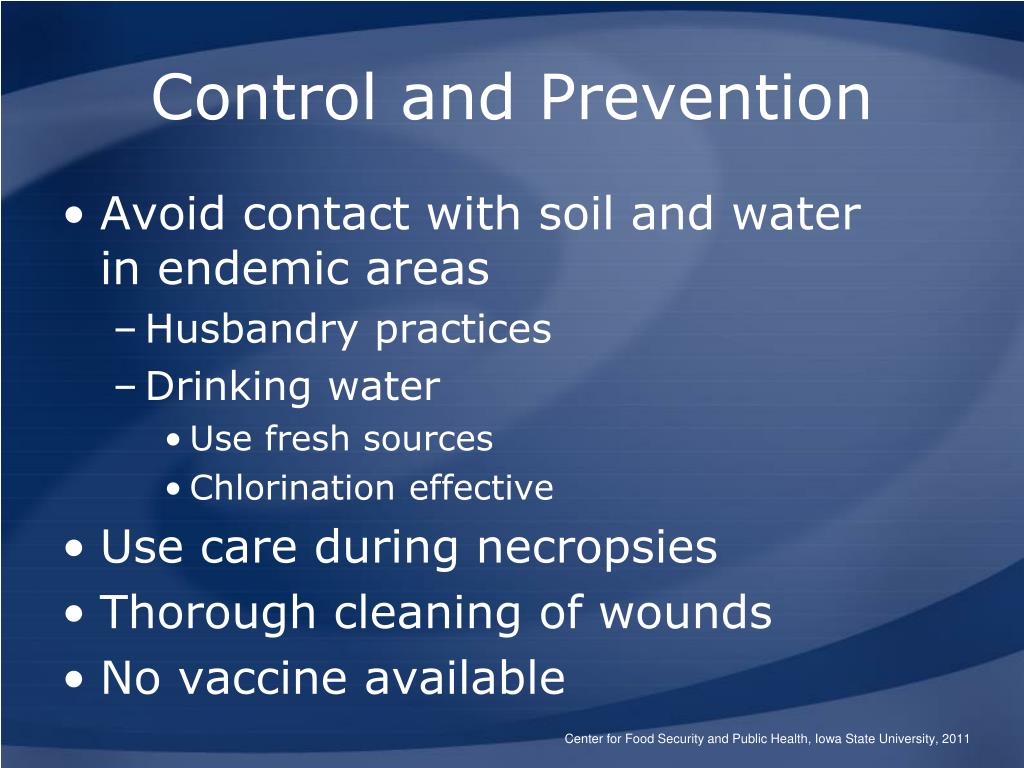 Control and Prevention

• Avoid contact with soil and water in endemic areas
– Husbandry practices
– Drinking water
• Use fresh sources
• Chlorination effective
• Use care during necropsies
• Thorough cleaning of wounds
• No vaccine available

Center for Food Security and Public Health, Iowa State University, 2011